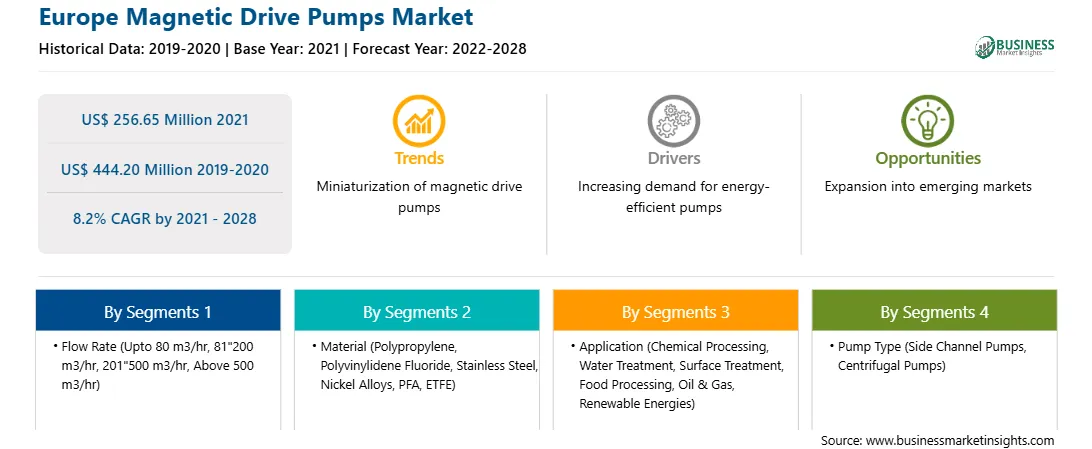 Europe Magnetic Drive Pumps Market

Historical Data: 2019-2020 | Base Year: 2021 | Forecast Year: 2022-2028

BUSINESS Market Insights

US$ 256.65 Million 2021

US$ 444.20 Million 2019-2020

8.2% CAGR by 2021 - 2028

Trends

Miniaturization of magnetic drive pumps

Drivers

Increasing demand for energy-efficient pumps

Opportunities

Expansion into emerging markets

By Segments 1

• Flow Rate (Upto 80 m3/hr, 81"200 m3/hr, 201"500 m3/hr, Above 500 m3/hr)

By Segments 2

• Material (Polypropylene, Polyvinylidene Fluoride, Stainless Steel, Nickel Alloys, PFA, ETFE)

By Segments 3

• Application (Chemical Processing, Water Treatment, Surface Treatment, Food Processing, Oil & Gas, Renewable Energies)

By Segments 4

• Pump Type (Side Channel Pumps, Centrifugal Pumps)

Source: www.businessmarketinsights.com